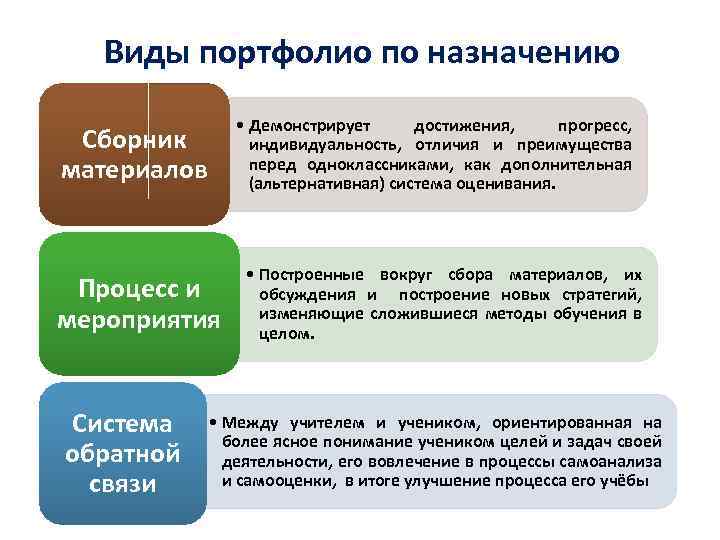 Виды портфолио по назначению

Сборник материалов

• Демонстрирует достижения, прогресс, индивидуальность, отличия и преимущества перед одноклассниками, как дополнительная (альтернативная) система оценивания.

Процесс и мероприятия

• Построенные вокруг сбора материалов, их обсуждения и построение новых стратегий, изменяющие сложившиеся методы обучения в целом.

Система обратной связи

• Между учителем и учеником, ориентированная на более ясное понимание учеником целей и задач своей деятельности, его вовлечение в процессы самоанализа и самооценки, в итоге улучшение процесса его учёбы